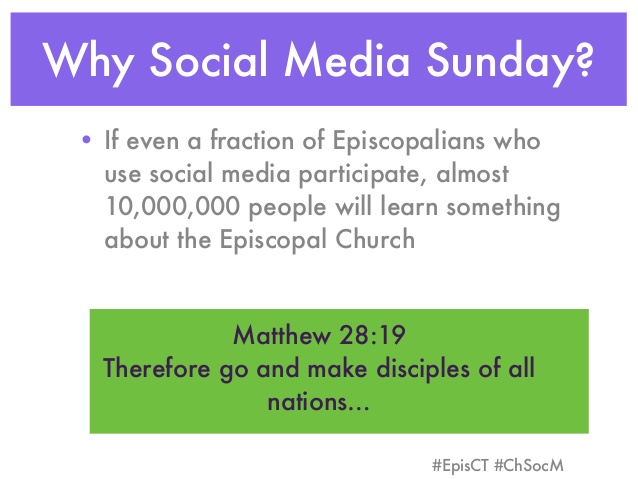 Why Social Media Sunday?

• If even a fraction of Episcopalians who use social media participate, almost 10,000,000 people will learn something about the Episcopal Church

Matthew 28:19
Therefore go and make disciples of all nations...

#EpisCT #ChSocM